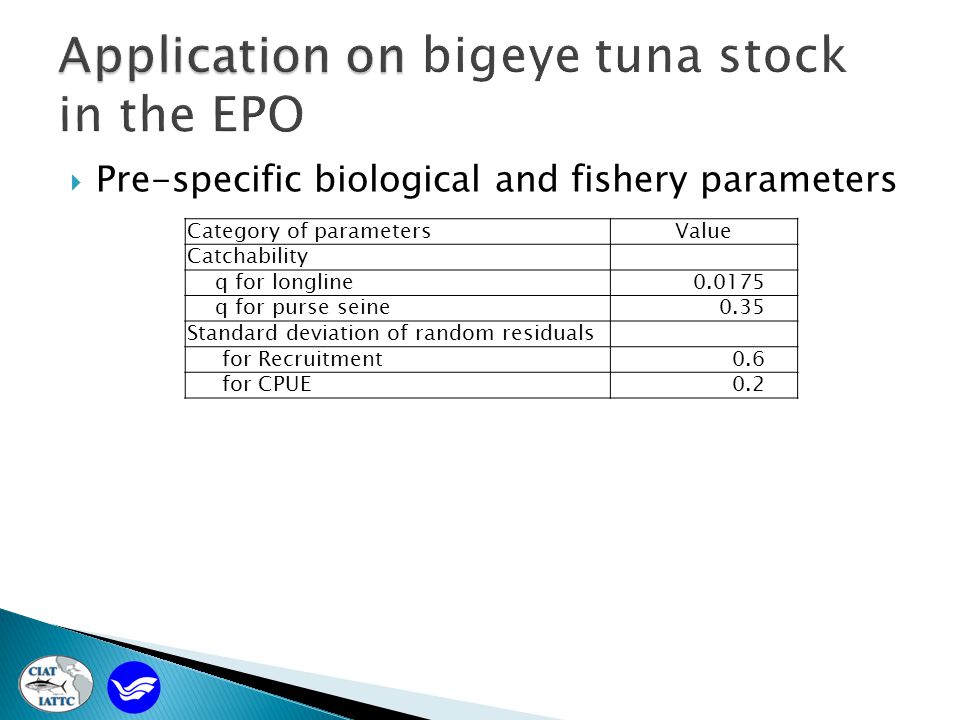 Application on bigeye tuna stock in the EPO

Pre-specific biological and fishery parameters

| Category of parameters | Value |
|---|---|
| Catchability | |
| q for longline | 0.0175 |
| q for purse seine | 0.35 |
| Standard deviation of random residuals | |
| for Recruitment | 0.6 |
| for CPUE | 0.2 |

CIAT
IATTC